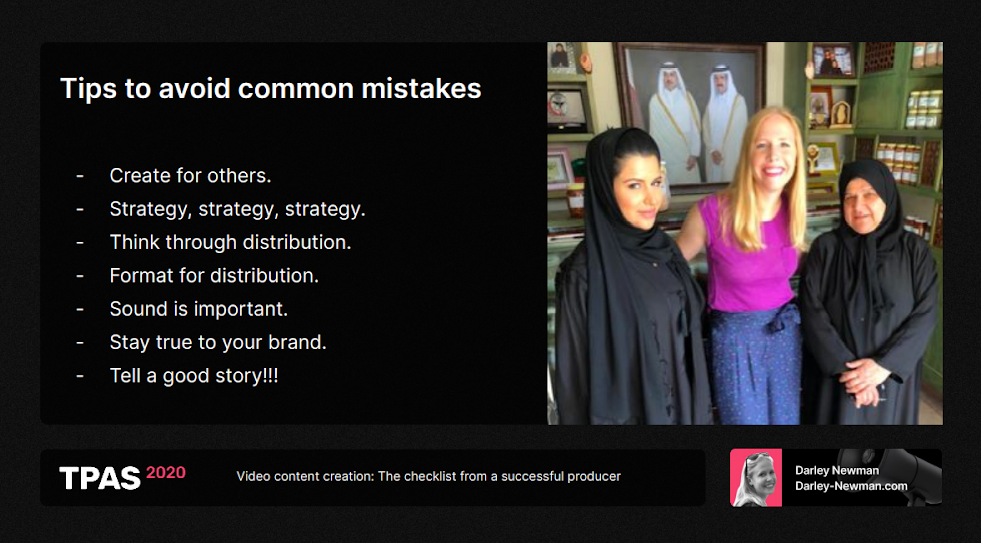 Tips to avoid common mistakes

- Create for others.
- Strategy, strategy, strategy.
- Think through distribution.
- Format for distribution.
- Sound is important.
- Stay true to your brand.
- Tell a good story!!!

TPAS 2020

Video content creation: The checklist from a successful producer

Darley Newman
Darley-Newman.com